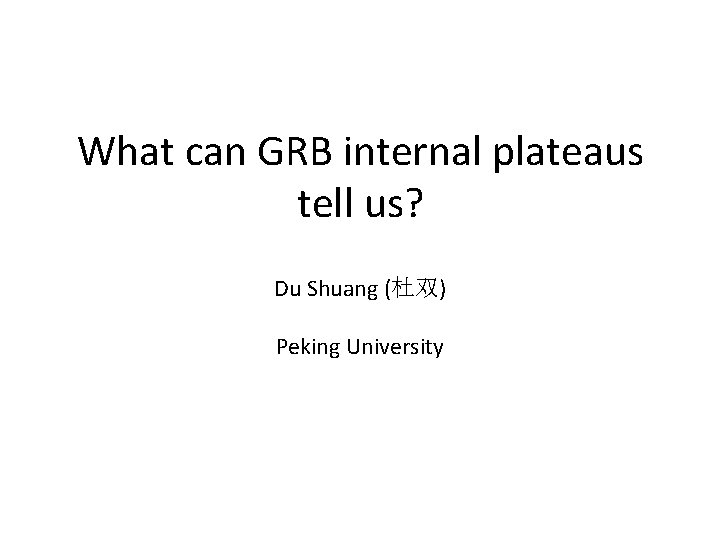 What can GRB internal plateaus tell us?

Du Shuang (杜双)

Peking University